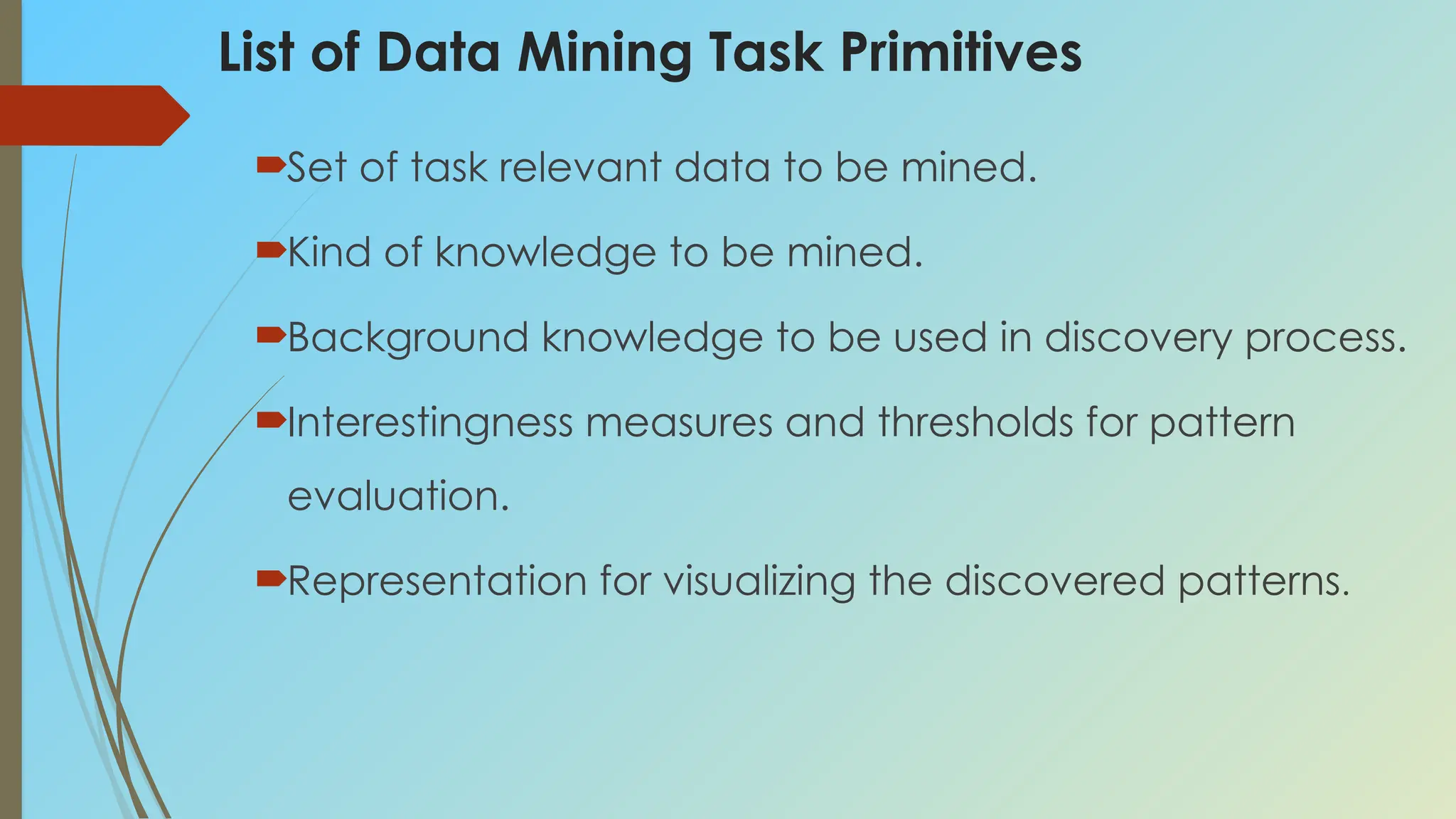 List of Data Mining Task Primitives

Set of task relevant data to be mined.

Kind of knowledge to be mined.

Background knowledge to be used in discovery process.

Interestingness measures and thresholds for pattern evaluation.

Representation for visualizing the discovered patterns.